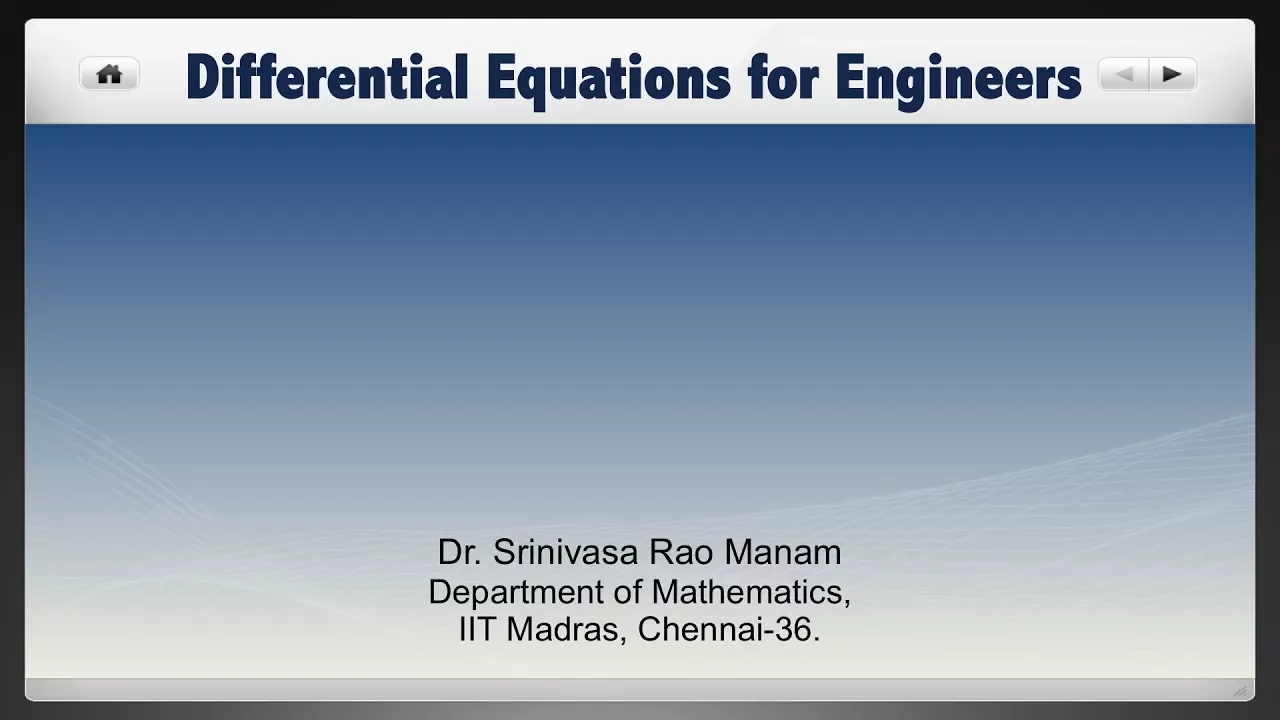 Differential Equations for Engineers

Dr. Srinivasa Rao Manam
Department of Mathematics,
IIT Madras, Chennai-36.